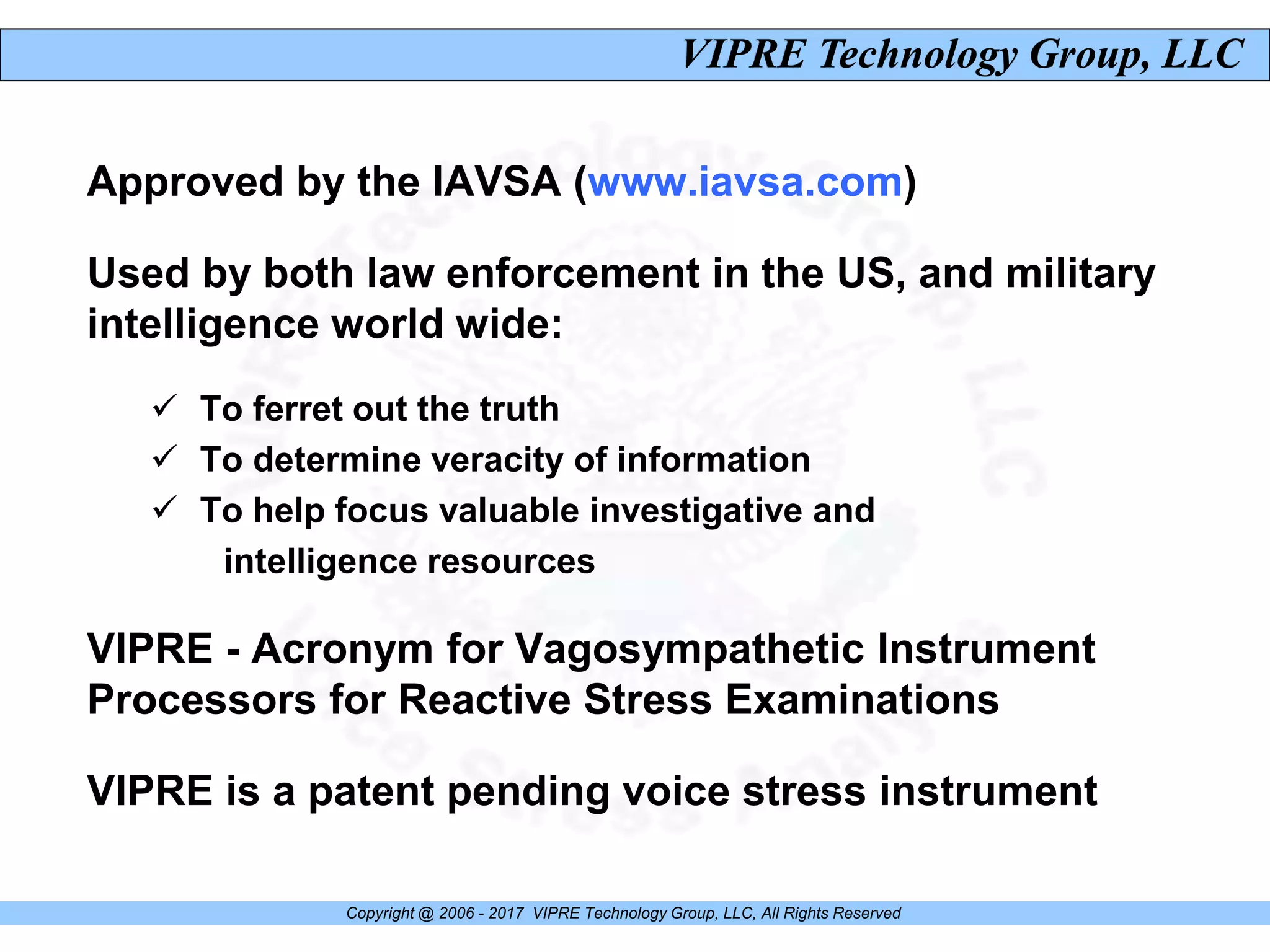 VIPRE Technology Group, LLC

Approved by the IAVSA (www.iavsa.com)

Used by both law enforcement in the US, and military intelligence world wide:

✓ To ferret out the truth
✓ To determine veracity of information
✓ To help focus valuable investigative and intelligence resources

VIPRE - Acronym for Vagosympathetic Instrument Processors for Reactive Stress Examinations

VIPRE is a patent pending voice stress instrument

Copyright @ 2006 - 2017 VIPRE Technology Group, LLC, All Rights Reserved